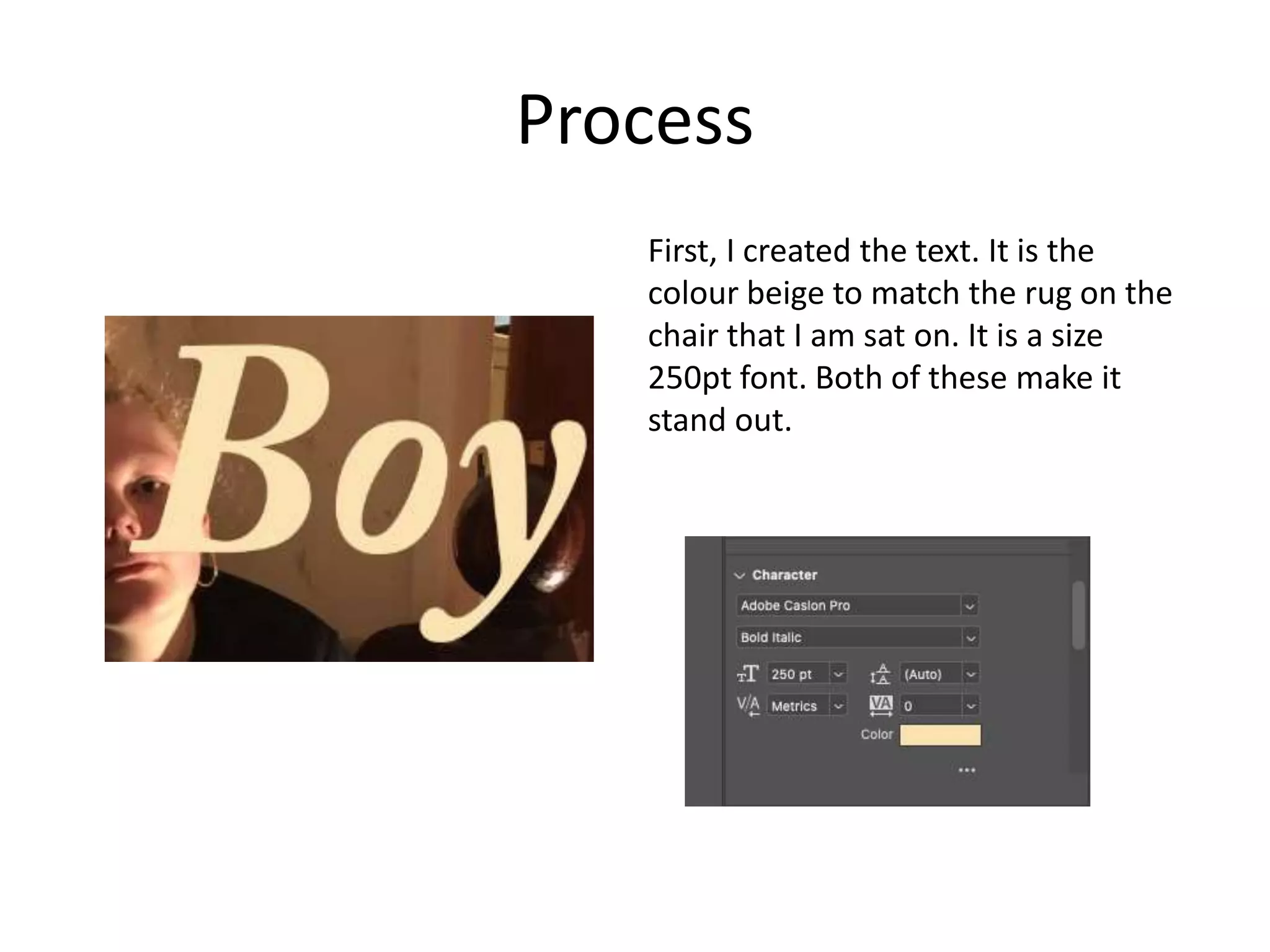 Process

Boy

First, I created the text. It is the colour beige to match the rug on the chair that I am sat on. It is a size 250pt font. Both of these make it stand out.

Character
Adobe Caslon Pro
Bold Italic
250 pt
(Auto)
Metrics
0
Color
...